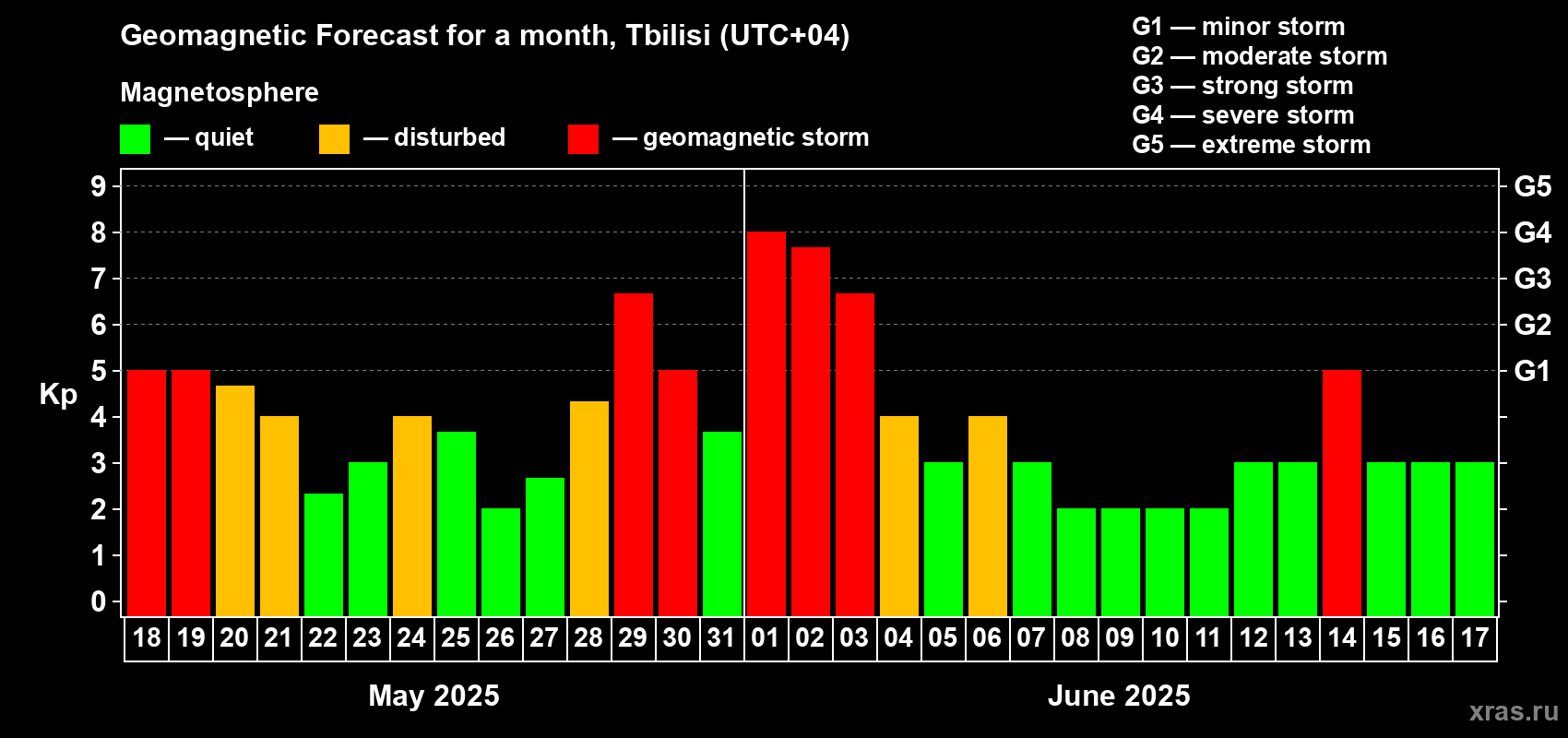 Geomagnetic Forecast for a month, Tbilisi (UTC+04)

Magnetosphere

— quiet — disturbed — geomagnetic storm

G1 — minor storm
G2 — moderate storm
G3 — strong storm
G4 — severe storm
G5 — extreme storm

Kp

9
8
7
6
5
4
3
2
1
0

G5
G4
G3
G2
G1

18 19 20 21 22 23 24 25 26 27 28 29 30 31 01 02 03 04 05 06 07 08 09 10 11 12 13 14 15 16 17

May 2025

June 2025

xras.ru